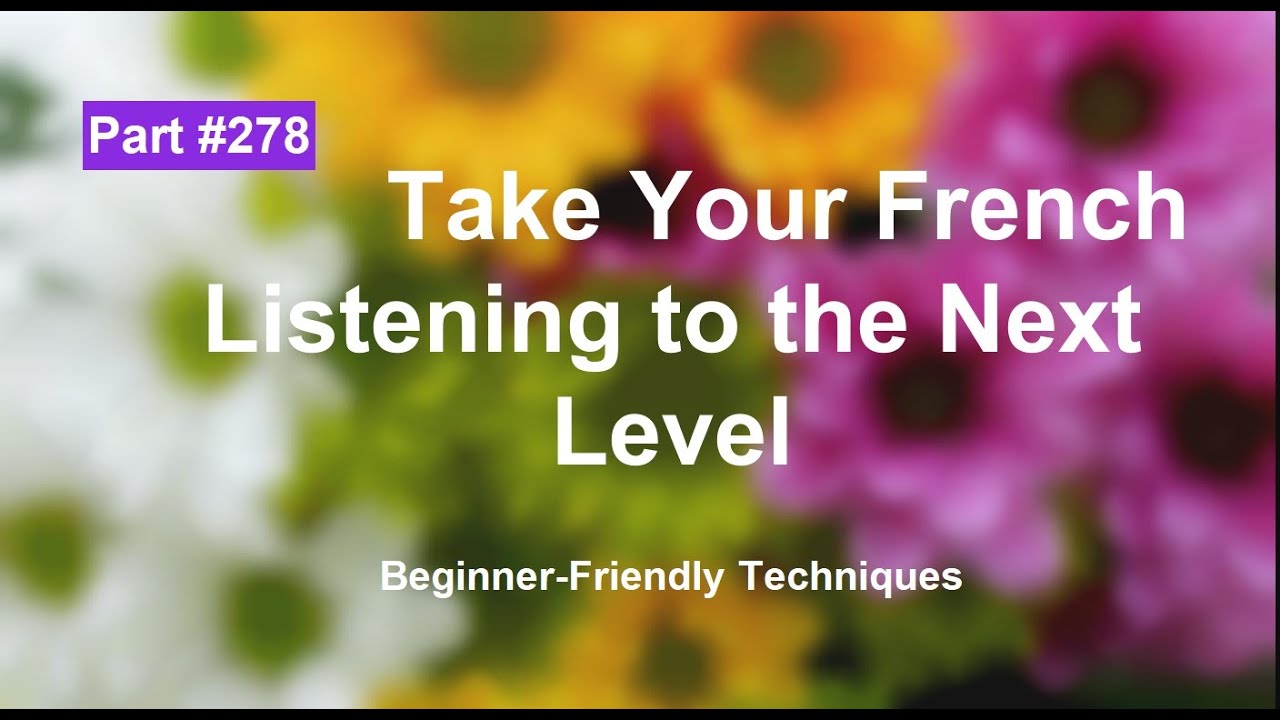 Part #278

Take Your French Listening to the Next Level

Beginner-Friendly Techniques